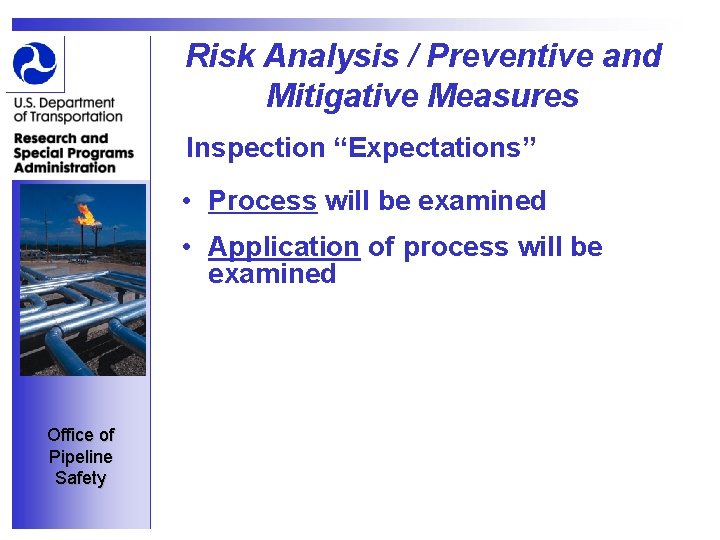 U.S. Department of Transportation

Research and Special Programs Administration

Office of Pipeline Safety

Risk Analysis / Preventive and Mitigative Measures

Inspection “Expectations”

• Process will be examined

• Application of process will be examined